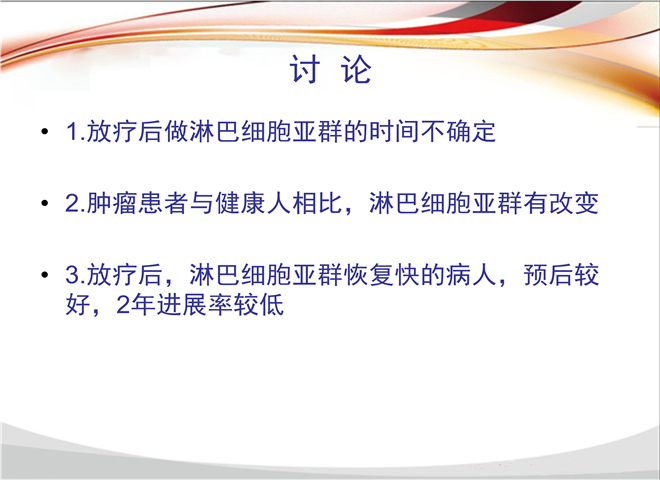 讨 论

• 1.放疗后做淋巴细胞亚群的时间不确定

• 2.肿瘤患者与健康人相比，淋巴细胞亚群有改变

• 3.放疗后，淋巴细胞亚群恢复快的病人，预后较好，2年进展率较低